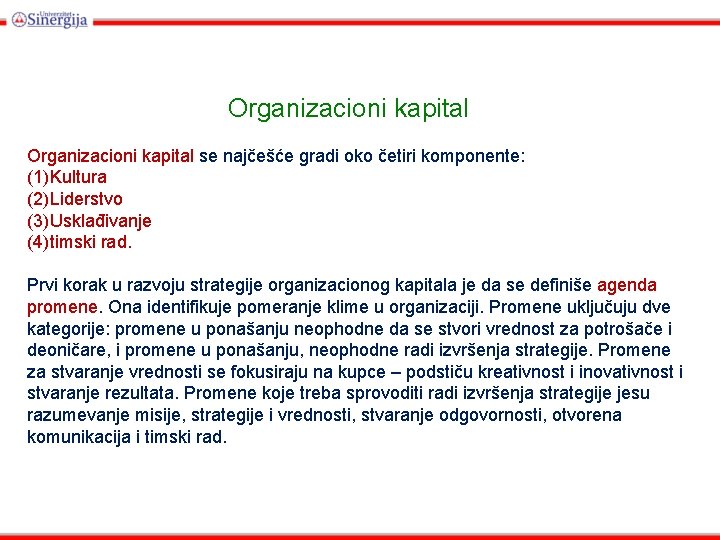 Univerzitet Sinergija

Organizacioni kapital

Organizacioni kapital se najčešće gradi oko četiri komponente:
(1)Kultura
(2)Liderstvo
(3)Usklađivanje
(4)timski rad.

Prvi korak u razvoju strategije organizacionog kapitala je da se definiše agenda promene. Ona identifikuje pomeranje klime u organizaciji. Promene uključuju dve kategorije: promene u ponašanju neophodne da se stvori vrednost za potrošače i deoničare, i promene u ponašanju, neophodne radi izvršenja strategije. Promene za stvaranje vrednosti se fokusiraju na kupce – podstiču kreativnost i inovativnost i stvaranje rezultata. Promene koje treba sprovoditi radi izvršenja strategije jesu razumevanje misije, strategije i vrednosti, stvaranje odgovornosti, otvorena komunikacija i timski rad.